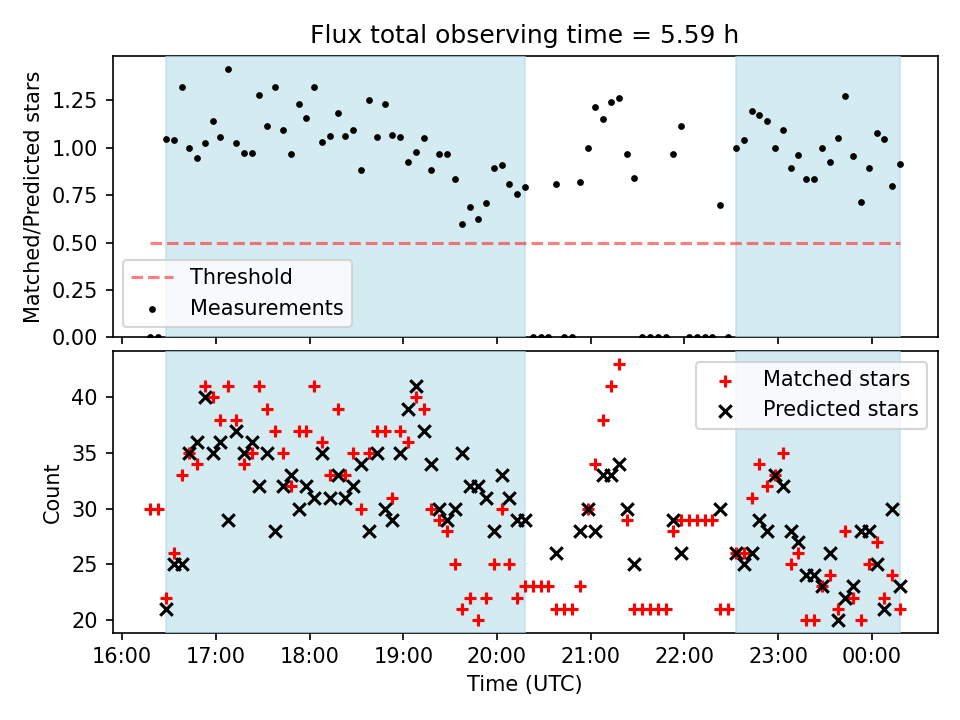 Flux total observing time = 5.59 h

Matched/Predicted stars

1.25
1.00
0.75
0.50
0.25
0.00

Threshold
Measurements

Count

40
35
30
25
20

Matched stars
Predicted stars

16:00
17:00
18:00
19:00
20:00
21:00
22:00
23:00
00:00

Time (UTC)